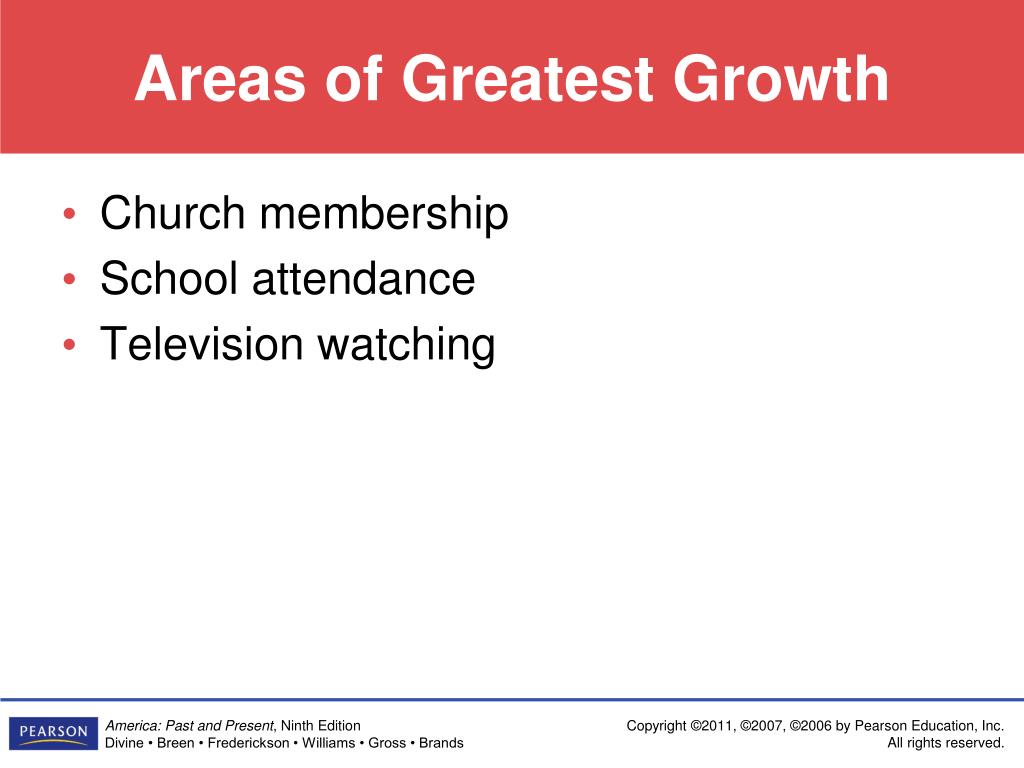 Areas of Greatest Growth

• Church membership
• School attendance
• Television watching

PEARSON

America: Past and Present, Ninth Edition
Divine • Breen • Frederickson • Williams • Gross • Brands

Copyright ©2011, ©2007, ©2006 by Pearson Education, Inc.
All rights reserved.